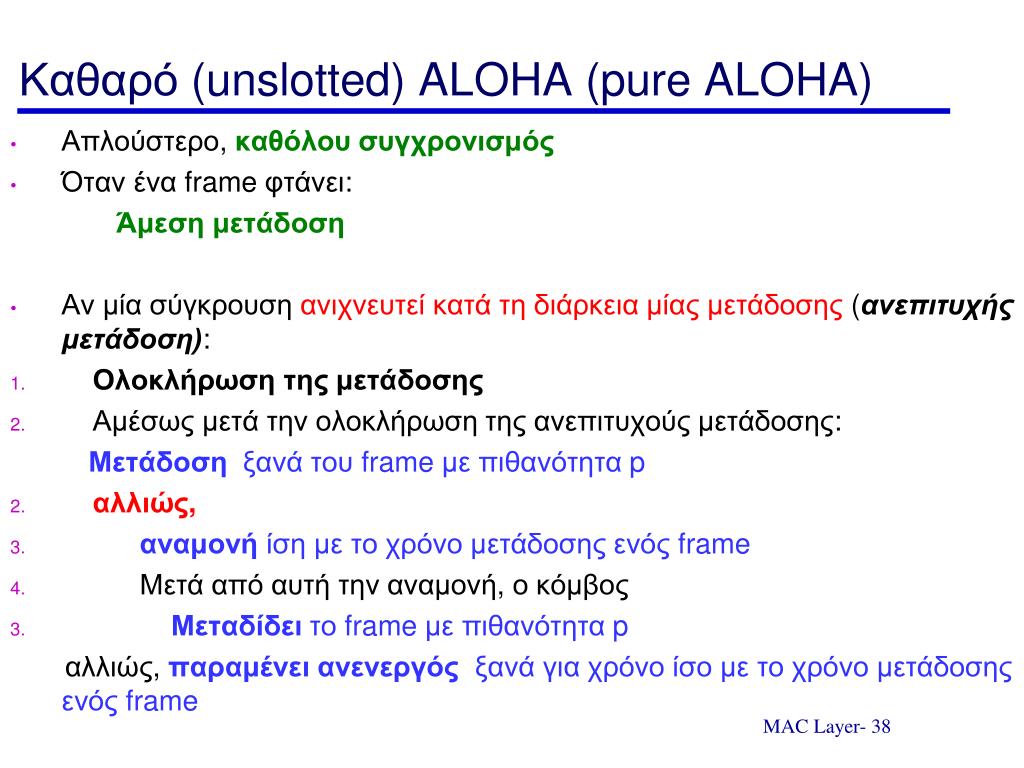 Καθαρό (unslotted) ALOHA (pure ALOHA)

• Απλούστερο, καθόλου συγχρονισμός
• Όταν ένα frame φτάνει:
Άμεση μετάδοση

• Αν μία σύγκρουση ανιχνευτεί κατά τη διάρκεια μίας μετάδοσης (ανεπιτυχής μετάδοση):
1. Ολοκλήρωση της μετάδοσης
2. Αμέσως μετά την ολοκλήρωση της ανεπιτυχούς μετάδοσης:
Μετάδοση ξανά του frame με πιθανότητα p
2. αλλιώς,
3. αναμονή ίση με το χρόνο μετάδοσης ενός frame
4. Μετά από αυτή την αναμονή, ο κόμβος
3. Μεταδίδει το frame με πιθανότητα p
αλλιώς, παραμένει ανενεργός ξανά για χρόνο ίσο με το χρόνο μετάδοσης ενός frame

MAC Layer- 38